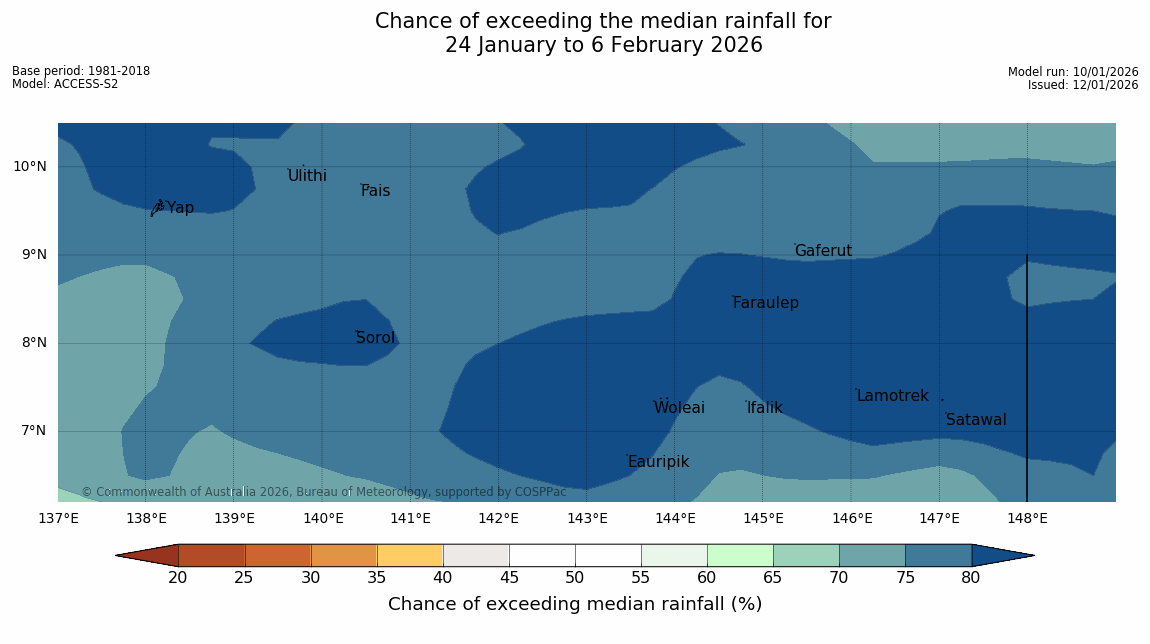 Chance of exceeding the median rainfall for
24 January to 6 February 2026

Base period: 1981-2018
Model: ACCESS-S2

Model run: 10/01/2026
Issued: 12/01/2026

10°N
9°N
8°N
7°N

Ulithi
Fais
Yap
Gaferut
Faraulep
Sorol
Lamotrek
Woleai
Ifalik
Satawal
Eauripik

© Commonwealth of Australia 2026, Bureau of Meteorology, supported by COSPPac

137°E 138°E 139°E 140°E 141°E 142°E 143°E 144°E 145°E 146°E 147°E 148°E

20 25 30 35 40 45 50 55 60 65 70 75 80

Chance of exceeding median rainfall (%)